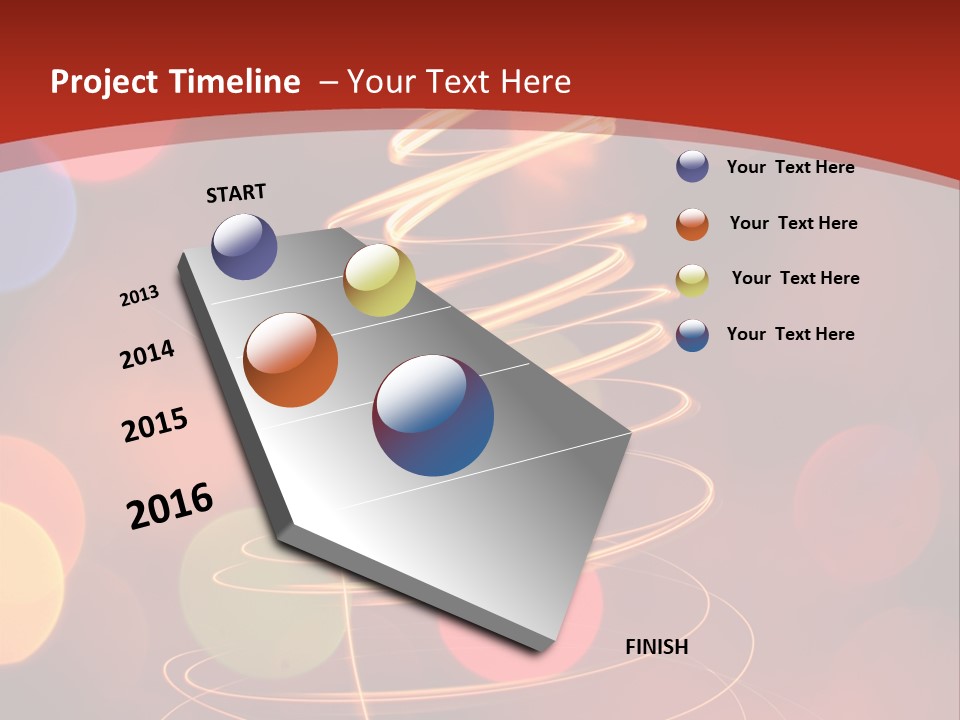 Project Timeline – Your Text Here

START

2013

2014

2015

2016

FINISH

Your Text Here

Your Text Here

Your Text Here

Your Text Here